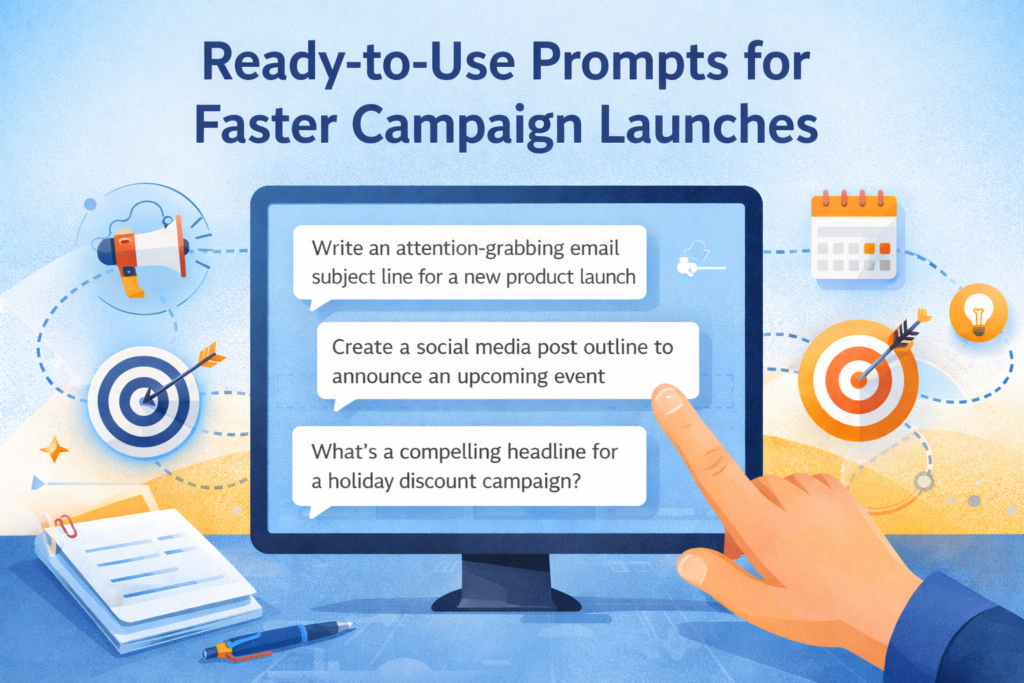 Ready-to-Use Prompts for Faster Campaign Launches

Write an attention-grabbing email subject line for a new product launch

Create a social media post outline to announce an upcoming event

What's a compelling headline for a holiday discount campaign?